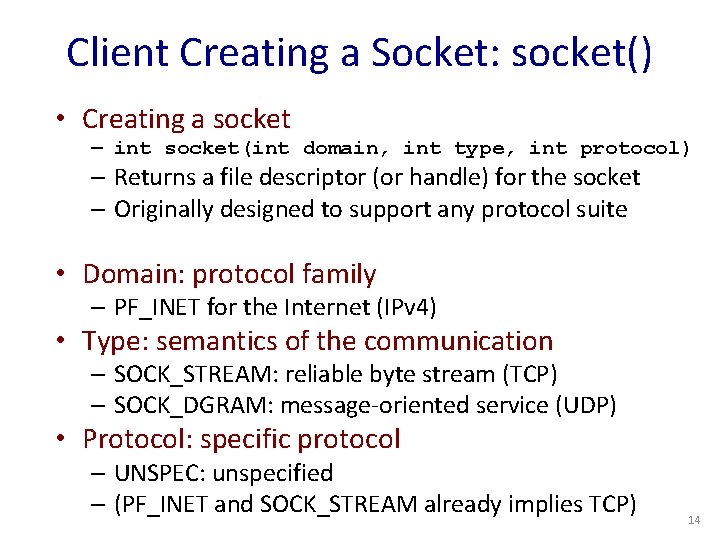 Client Creating a Socket: socket()

• Creating a socket
– int socket(int domain, int type, int protocol)
– Returns a file descriptor (or handle) for the socket
– Originally designed to support any protocol suite

• Domain: protocol family
– PF_INET for the Internet (IPv4)
• Type: semantics of the communication
– SOCK_STREAM: reliable byte stream (TCP)
– SOCK_DGRAM: message-oriented service (UDP)
• Protocol: specific protocol
– UNSPEC: unspecified
– (PF_INET and SOCK_STREAM already implies TCP)

14